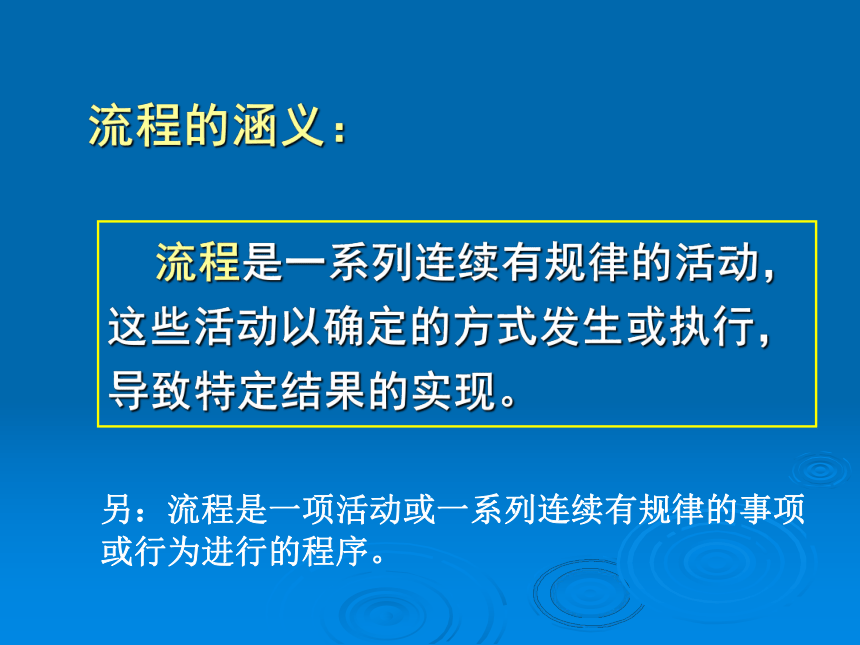 流程的涵义：

流程是一系列连续有规律的活动，这些活动以确定的方式发生或执行，导致特定结果的实现。

另：流程是一项活动或一系列连续有规律的事项或行为进行的程序。